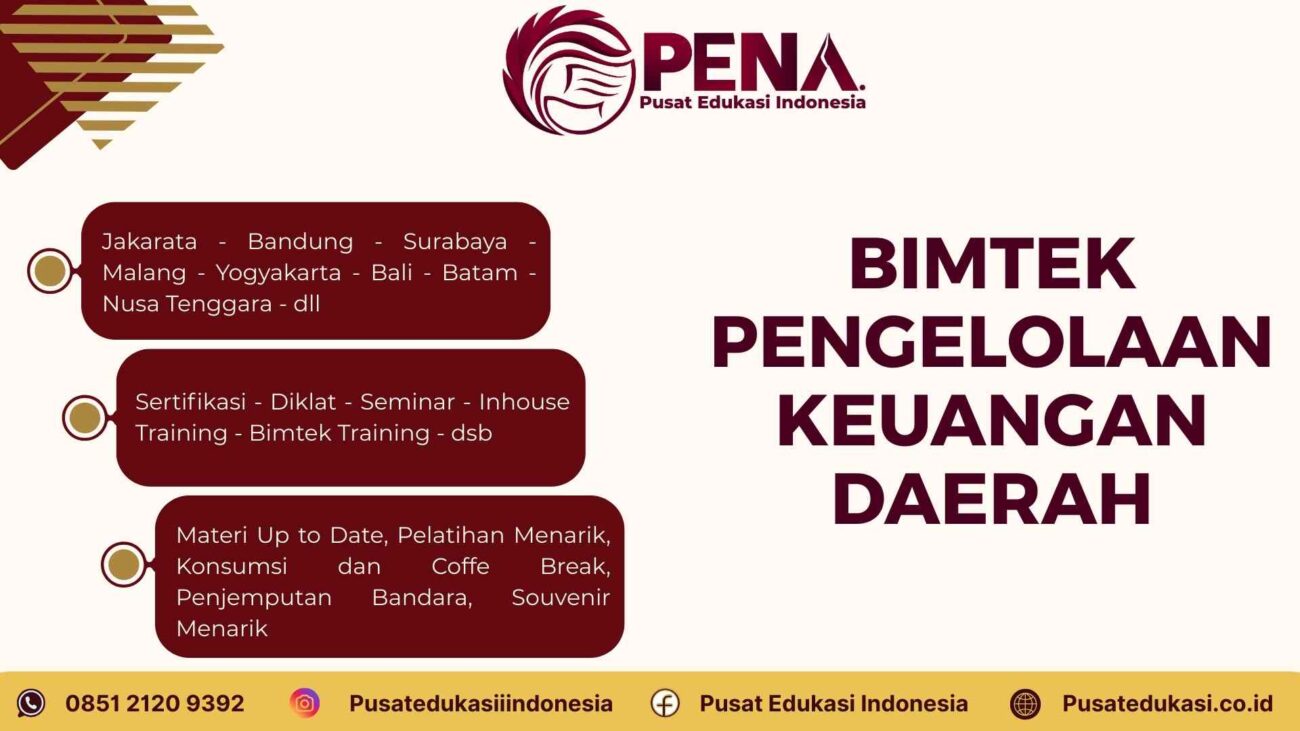 PENA.
Pusat Edukasi Indonesia

Jakarata - Bandung - Surabaya - Malang - Yogyakarta - Bali - Batam - Nusa Tenggara - dll

Sertifikasi - Diklat - Seminar - Inhouse Training - Bimtek Training - dsb

Materi Up to Date, Pelatihan Menarik, Konsumsi dan Coffe Break, Penjemputan Bandara, Souvenir Menarik

BIMTEK PENGELOLAAN KEUANGAN DAERAH

0851 2120 9392
Pusatedukasiiindonesia
Pusat Edukasi Indonesia
Pusatedukasi.co.id